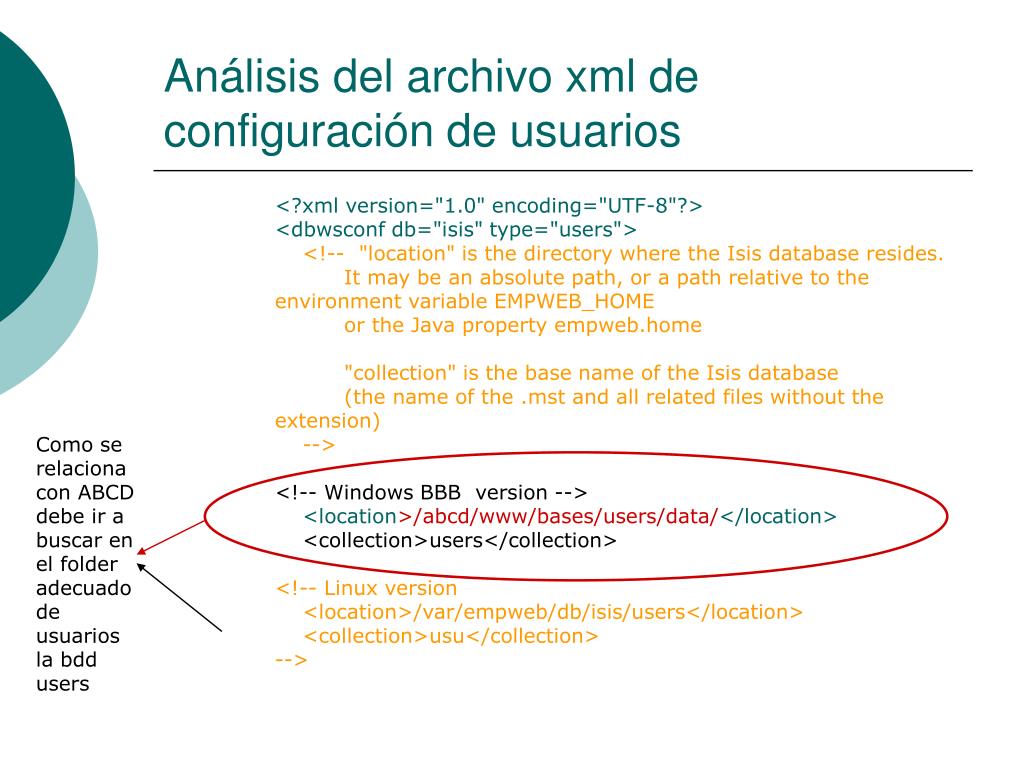 Análisis del archivo xml de configuración de usuarios

<?xml version="1.0" encoding="UTF-8"?>
<dbwsconf db="isis" type="users">
<!-- "location" is the directory where the Isis database resides.
It may be an absolute path, or a path relative to the environment variable EMPWEB_HOME
or the Java property empweb.home

"collection" is the base name of the Isis database
(the name of the .mst and all related files without the extension)
-->

<!-- Windows BBB version -->
<location>/abcd/www/bases/users/data/</location>
<collection>users</collection>

<!-- Linux version
<location>/var/empweb/db/isis/users</location>
<collection>usu</collection>
-->

Como se relaciona con ABCD debe ir a buscar en el folder adecuado de usuarios la bdd users